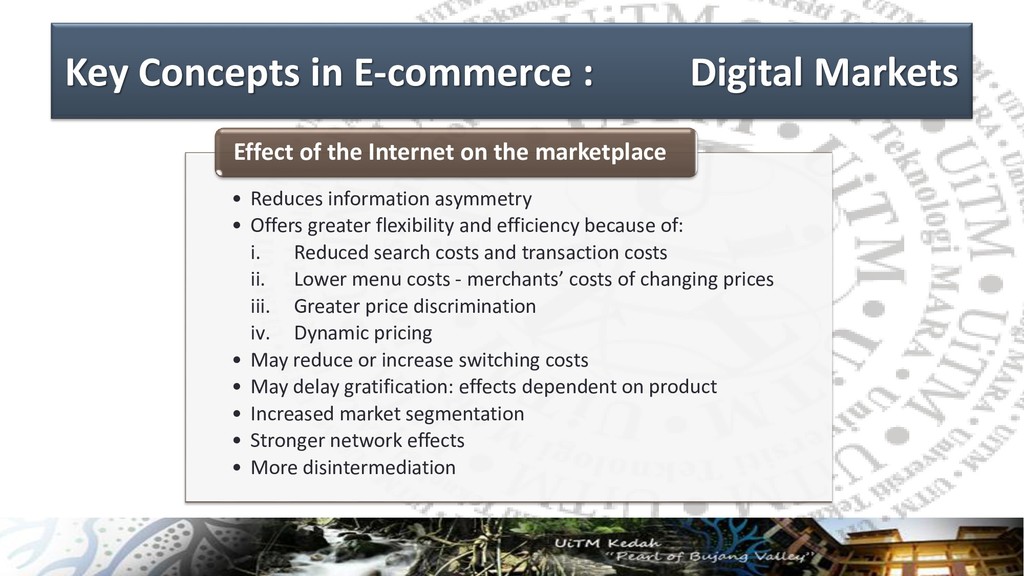 Key Concepts in E-commerce : Digital Markets

Effect of the Internet on the marketplace

• Reduces information asymmetry
• Offers greater flexibility and efficiency because of:
i. Reduced search costs and transaction costs
ii. Lower menu costs - merchants' costs of changing prices
iii. Greater price discrimination
iv. Dynamic pricing
• May reduce or increase switching costs
• May delay gratification: effects dependent on product
• Increased market segmentation
• Stronger network effects
• More disintermediation

UiTM Kedah
"Pearl of Bujang Valley"